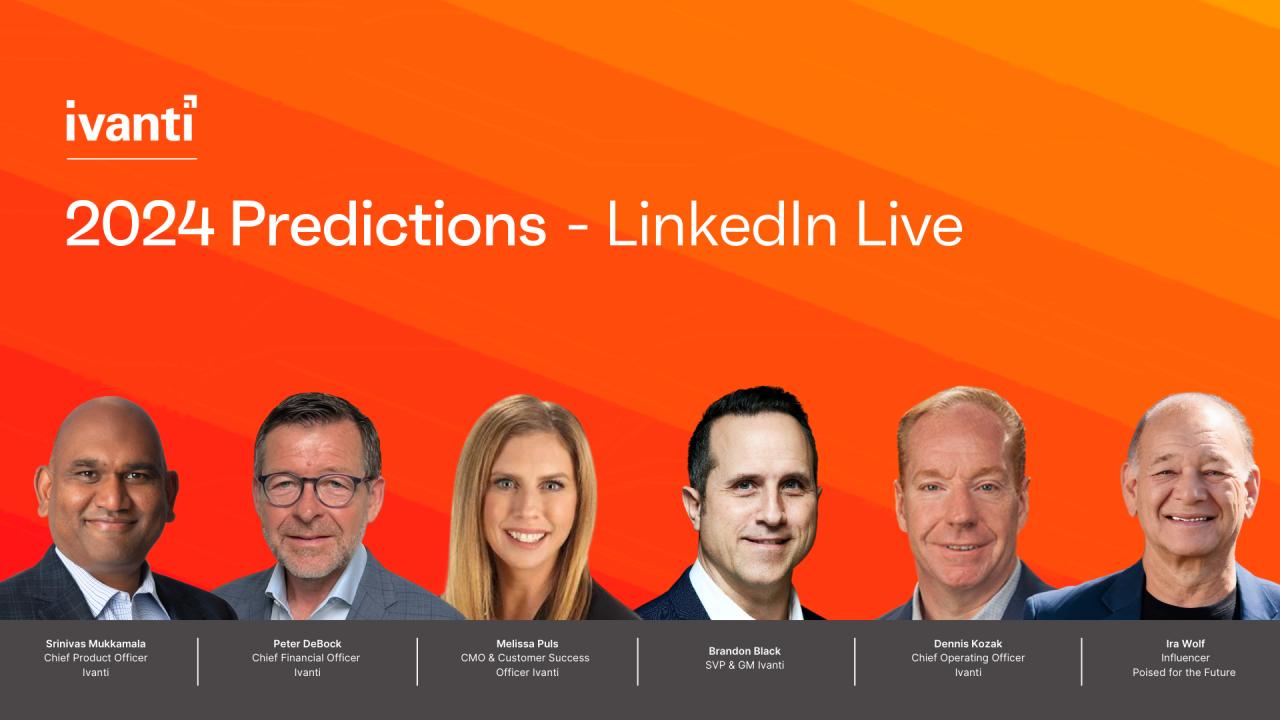 ivanti

2024 Predictions - LinkedIn Live

Srinivas Mukkamala
Chief Product Officer
Ivanti

Peter DeBock
Chief Financial Officer
Ivanti

Melissa Puls
CMO & Customer Success
Officer Ivanti

Brandon Black
SVP & GM Ivanti

Dennis Kozak
Chief Operating Officer
Ivanti

Ira Wolf
Influencer
Poised for the Future